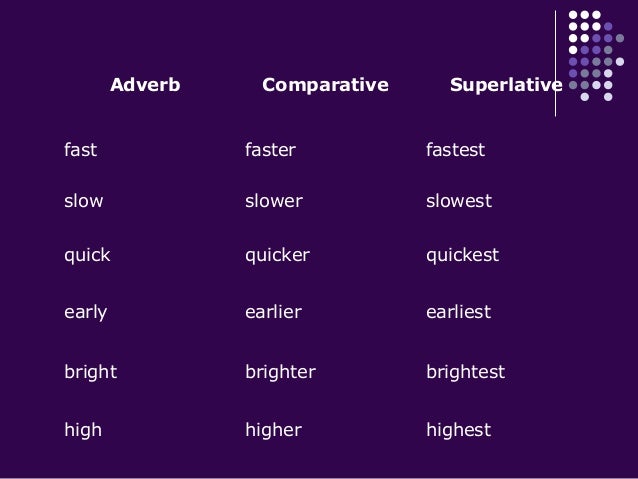 | Adverb | Comparative | Superlative |
|---|---|---|
| fast | faster | fastest |
| slow | slower | slowest |
| quick | quicker | quickest |
| early | earlier | earliest |
| bright | brighter | brightest |
| high | higher | highest |